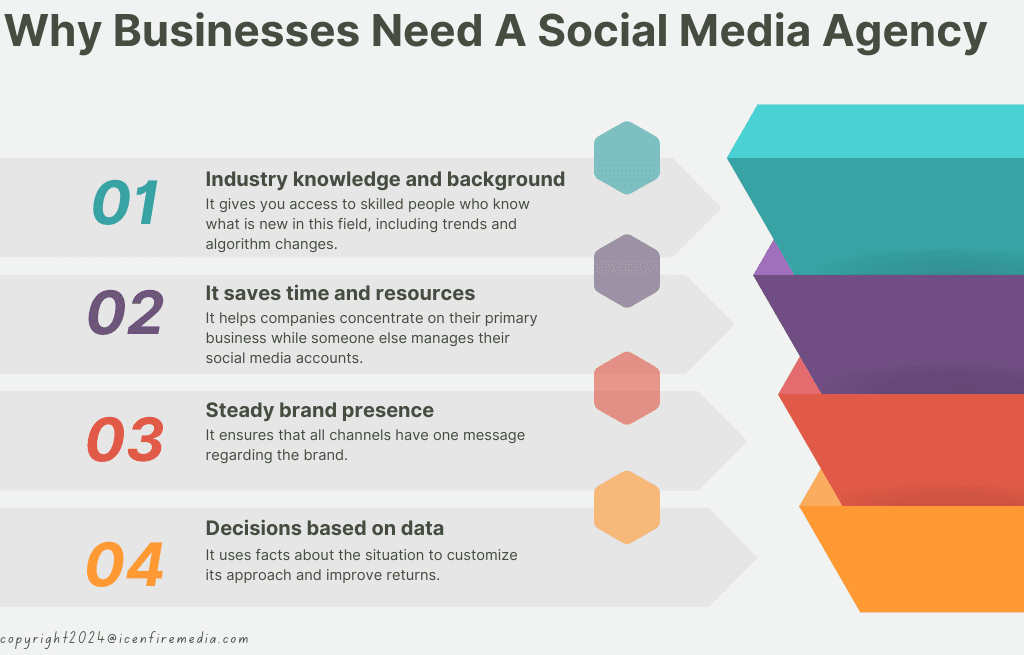 Why Businesses Need A Social Media Agency

01

Industry knowledge and background

It gives you access to skilled people who know what is new in this field, including trends and algorithm changes.

02

It saves time and resources

It helps companies concentrate on their primary business while someone else manages their social media accounts.

03

Steady brand presence

It ensures that all channels have one message regarding the brand.

04

Decisions based on data

It uses facts about the situation to customize its approach and improve returns.

copyright2024@icenfiremedia.com